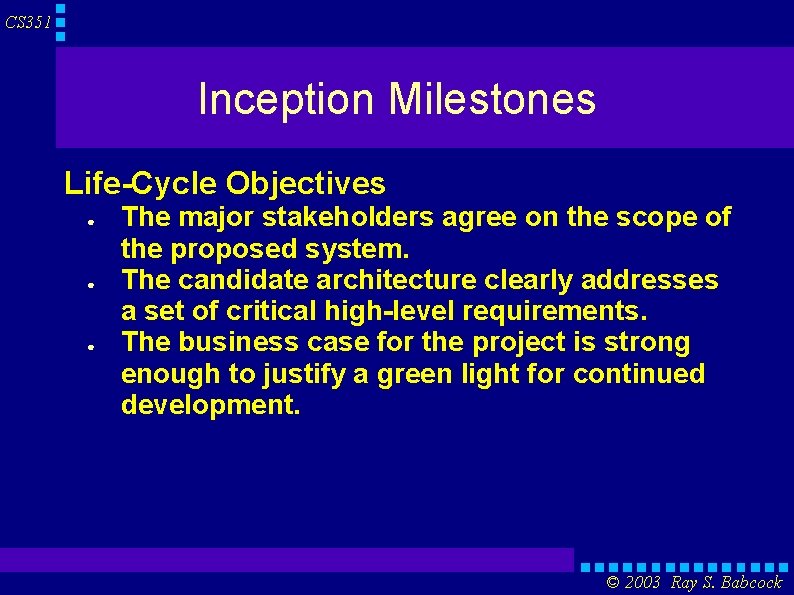 CS351

Inception Milestones

Life-Cycle Objectives

- The major stakeholders agree on the scope of the proposed system.
- The candidate architecture clearly addresses a set of critical high-level requirements.
- The business case for the project is strong enough to justify a green light for continued development.

© 2003 Ray S. Babcock